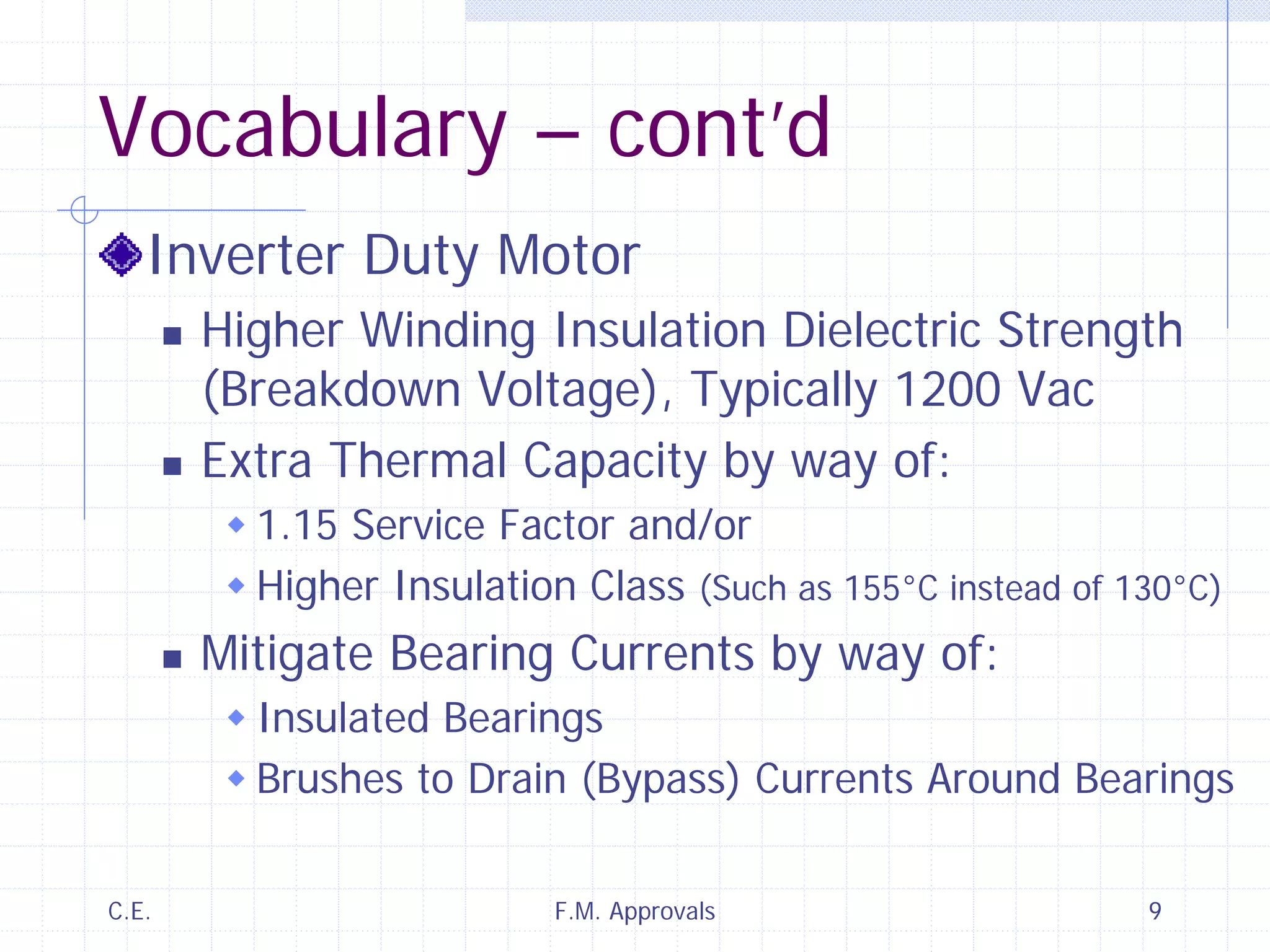 Vocabulary – cont'd

Inverter Duty Motor

Higher Winding Insulation Dielectric Strength (Breakdown Voltage), Typically 1200 Vac

Extra Thermal Capacity by way of:

1.15 Service Factor and/or

Higher Insulation Class (Such as 155°C instead of 130°C)

Mitigate Bearing Currents by way of:

Insulated Bearings

Brushes to Drain (Bypass) Currents Around Bearings

C.E.

F.M. Approvals

9